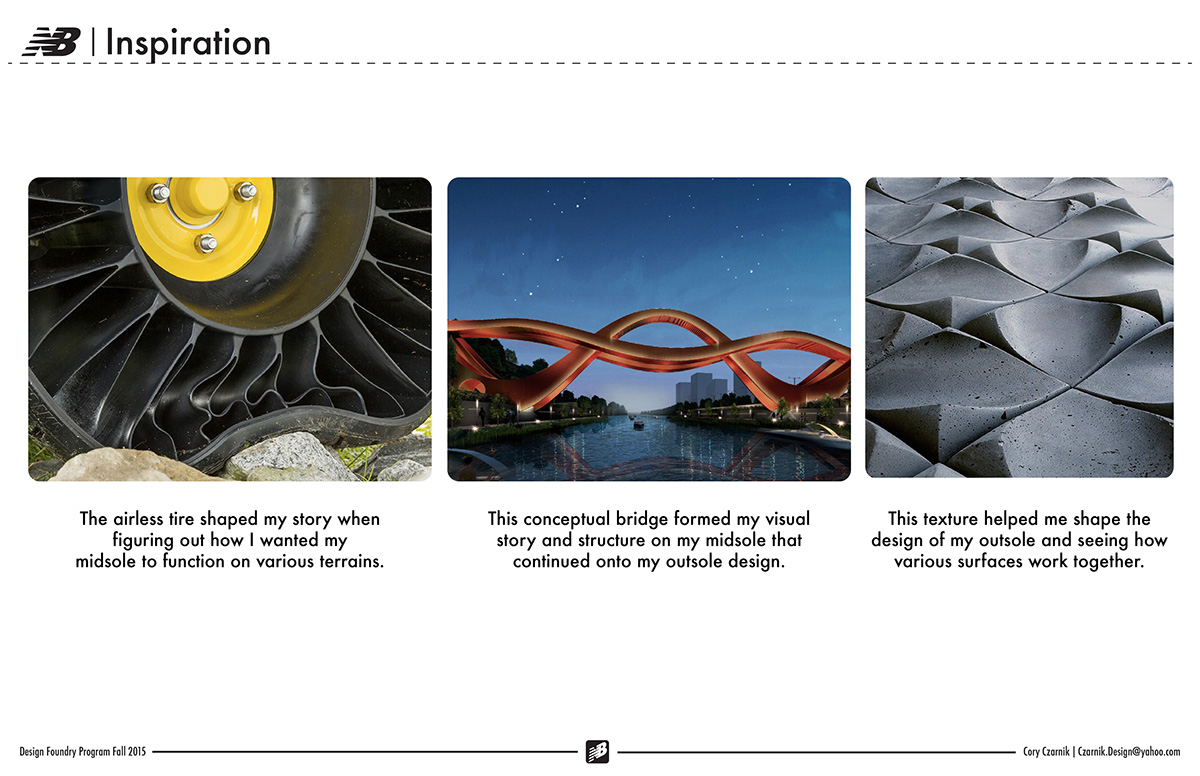 NB | Inspiration

The airless tire shaped my story when figuring out how I wanted my midsole to function on various terrains.

This conceptual bridge formed my visual story and structure on my midsole that continued onto my outsole design.

This texture helped me shape the design of my outsole and seeing how various surfaces work together.

Design Foundry Program Fall 2015

NB

Cory Czarnik | Czarnik.Design@yahoo.com